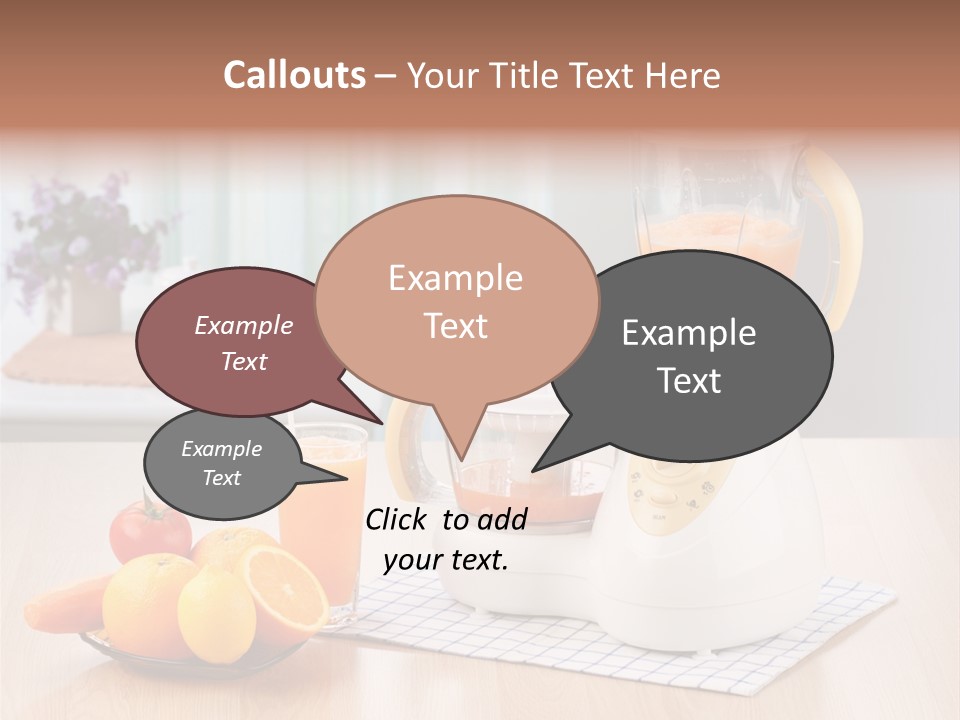 Callouts – Your Title Text Here

Example Text

Example Text

Example Text

Example Text

Click to add your text.